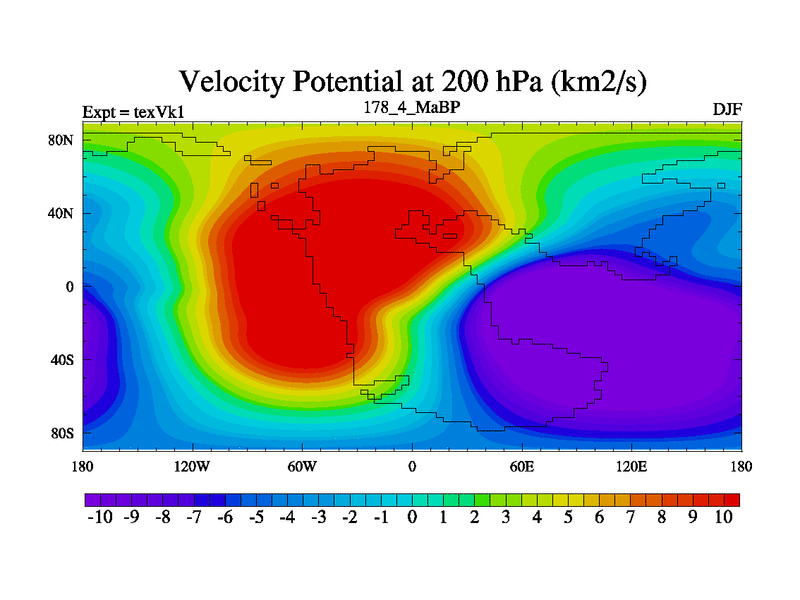 Velocity Potential at 200 hPa (km2/s)

Expt = texVk1

178_4_MaBP

DJF

80N
40N
0
40S
80S

180
120W
60W
0
60E
120E
180

-10 -9 -8 -7 -6 -5 -4 -3 -2 -1 0 1 2 3 4 5 6 7 8 9 10